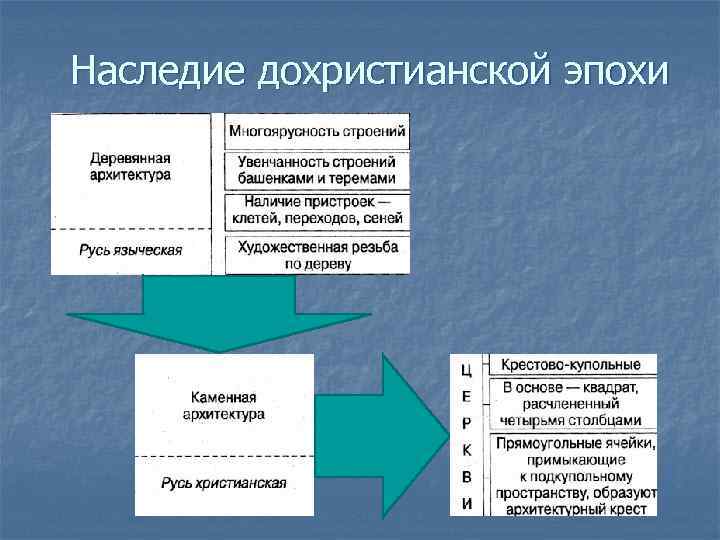 Наследие дохристианской эпохи

Деревянная архитектура

Русь языческая

Многоярусность строений

Увенчанность строений башенками и теремами

Наличие пристроек — клетей, переходов, сеней

Художественная резьба по дереву

Каменная архитектура

Русь христианская

Ц
Е
Р
К
В
И

Крестово-купольные

В основе — квадрат, расчлененный четырьмя столбцами

Прямоугольные ячейки, примыкающие к подкупольному пространству, образуют архитектурный крест